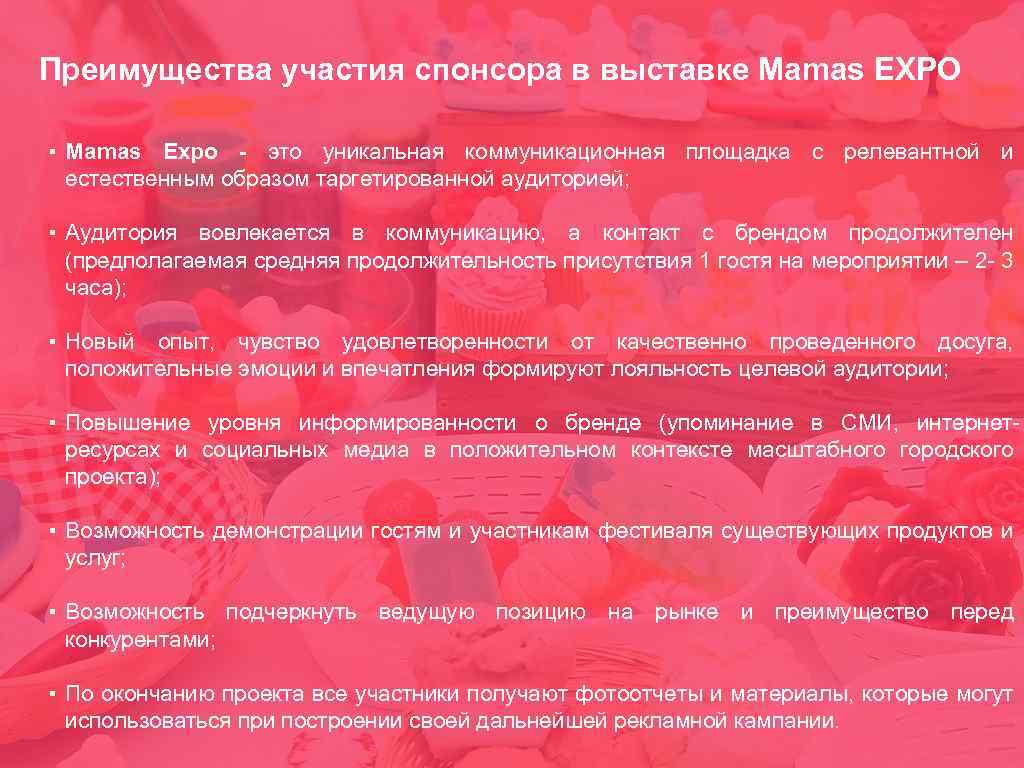 Преимущества участия спонсора в выставке Mamas EXPO

▪ Mamas Expo - это уникальная коммуникационная площадка с релевантной и естественным образом таргетированной аудиторией;

▪ Аудитория вовлекается в коммуникацию, а контакт с брендом продолжителен (предполагаемая средняя продолжительность присутствия 1 гостя на мероприятии – 2- 3 часа);

▪ Новый опыт, чувство удовлетворенности от качественно проведенного досуга, положительные эмоции и впечатления формируют лояльность целевой аудитории;

▪ Повышение уровня информированности о бренде (упоминание в СМИ, интернет-ресурсах и социальных медиа в положительном контексте масштабного городского проекта);

▪ Возможность демонстрации гостям и участникам фестиваля существующих продуктов и услуг;

▪ Возможность подчеркнуть ведущую позицию на рынке и преимущество перед конкурентами;

▪ По окончанию проекта все участники получают фотоотчеты и материалы, которые могут использоваться при построении своей дальнейшей рекламной кампании.